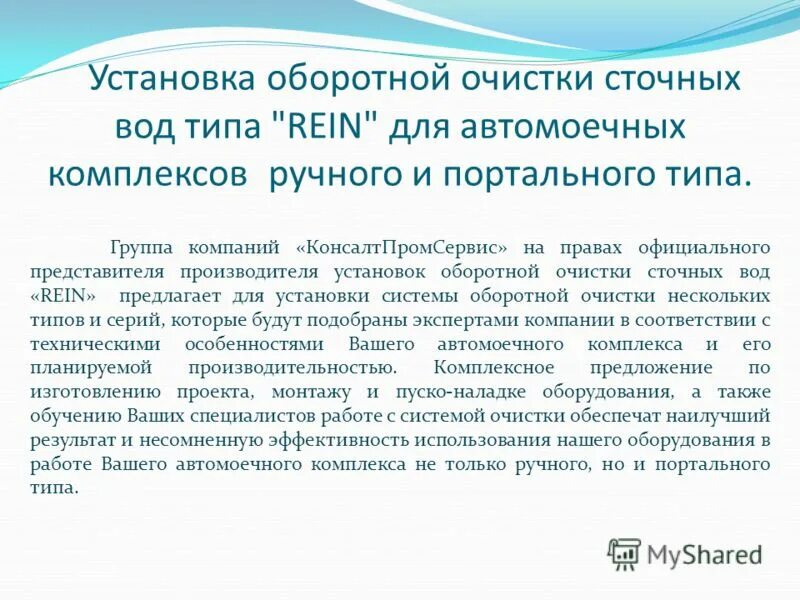 Установка оборотной очистки сточных вод типа "REIN" для автомоечных комплексов ручного и портального типа.

Группа компаний «КонсалтПромСервис» на правах официального представителя производителя установок оборотной очистки сточных вод «REIN» предлагает для установки системы оборотной очистки нескольких типов и серий, которые будут подобраны экспертами компании в соответствии с техническими особенностями Вашего автомоечного комплекса и его планируемой производительностью. Комплексное предложение по изготовлению проекта, монтажу и пуско-наладке оборудования, а также обучению Ваших специалистов работе с системой очистки обеспечат наилучший результат и несомненную эффективность использования нашего оборудования в работе Вашего автомоечного комплекса не только ручного, но и портального типа.

MyShared